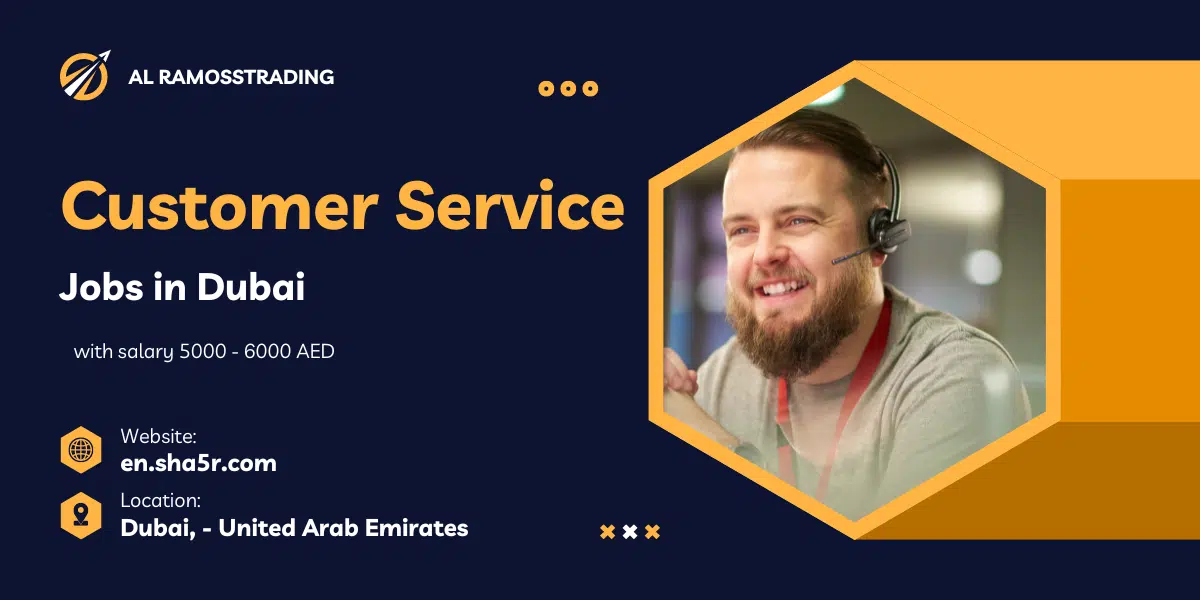 AL RAMOSSTRADING

Customer Service

Jobs in Dubai

with salary 5000 - 6000 AED

Website:
en.sha5r.com

Location:
Dubai, - United Arab Emirates